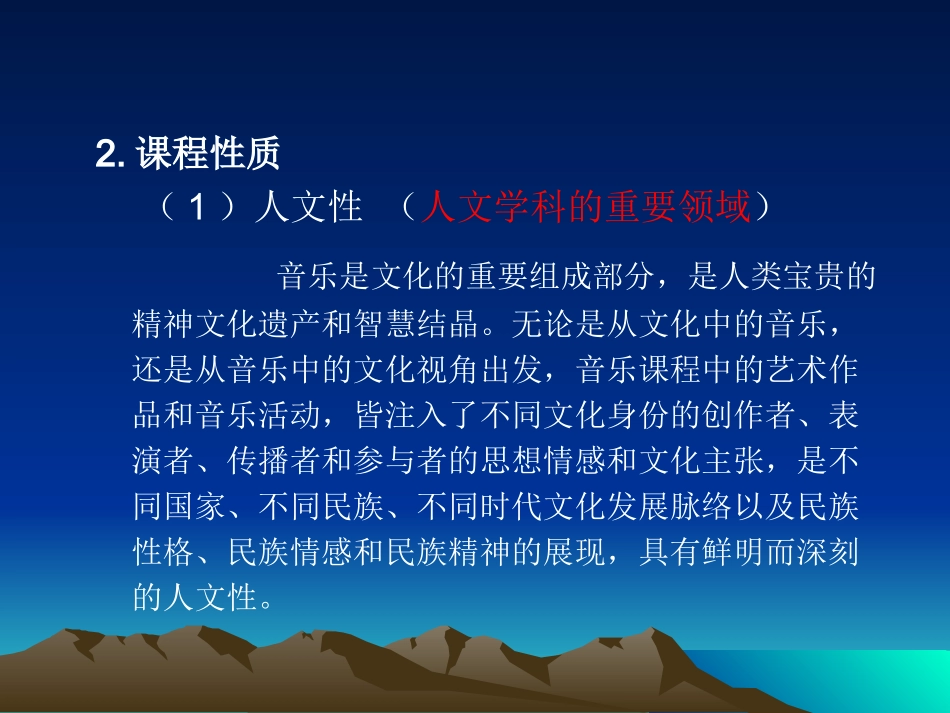 2. 课程性质

（1）人文性 （人文学科的重要领域）

音乐是文化的重要组成部分，是人类宝贵的精神文化遗产和智慧结晶。无论是从文化中的音乐，还是从音乐中的文化视角出发，音乐课程中的艺术作品和音乐活动，皆注入了不同文化身份的创作者、表演者、传播者和参与者的思想情感和文化主张，是不同国家、不同民族、不同时代文化发展脉络以及民族性格、民族情感和民族精神的展现，具有鲜明而深刻的人文性。